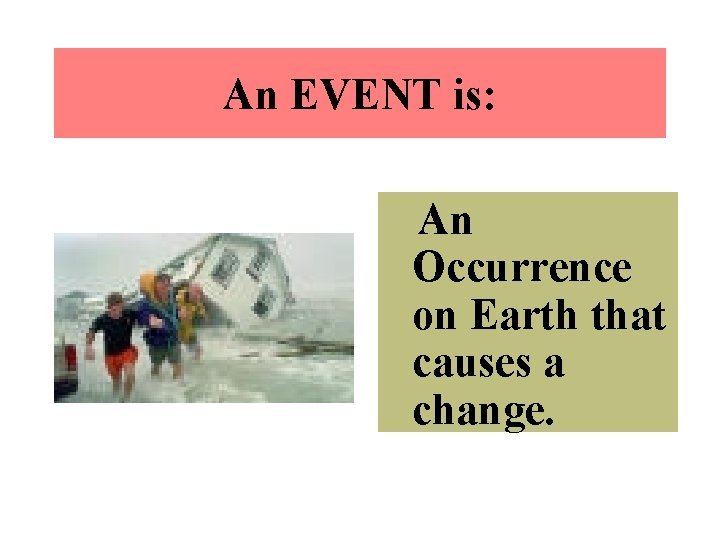 An EVENT is:

An Occurrence on Earth that causes a change.